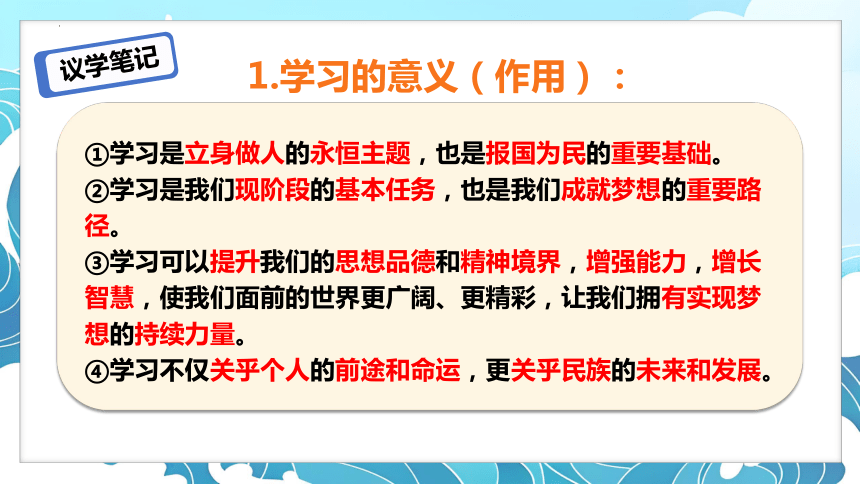 议学笔记

1.学习的意义（作用）：

①学习是立身做人的永恒主题，也是报国为民的重要基础。
②学习是我们现阶段的基本任务，也是我们成就梦想的重要路径。
③学习可以提升我们的思想品德和精神境界，增强能力，增长智慧，使我们面前的世界更广阔、更精彩，让我们拥有实现梦想的持续力量。
④学习不仅关乎个人的前途和命运，更关乎民族的未来和发展。